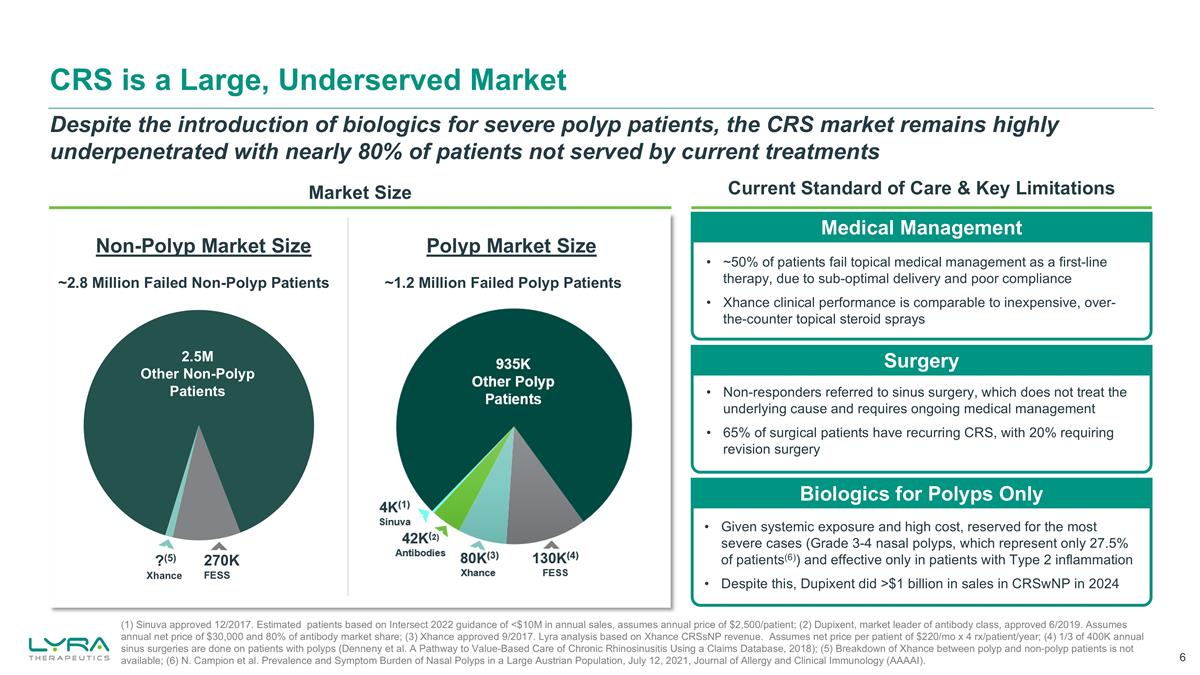 CRS is a Large, Underserved Market

Despite the introduction of biologics for severe polyp patients, the CRS market remains highly underpenetrated with nearly 80% of patients not served by current treatments

Market Size

Non-Polyp Market Size

~2.8 Million Failed Non-Polyp Patients

2.5M
Other Non-Polyp Patients

?$^{(5)}$
Xhance

270K
FESS

Polyp Market Size

~1.2 Million Failed Polyp Patients

935K
Other Polyp Patients

4K$^{(1)}$
Sinuva

42K$^{(2)}$
Antibodies

80K$^{(3)}$
Xhance

130K$^{(4)}$
FESS

Current Standard of Care & Key Limitations

Medical Management

• ~50% of patients fail topical medical management as a first-line therapy, due to sub-optimal delivery and poor compliance
• Xhance clinical performance is comparable to inexpensive, over-the-counter topical steroid sprays

Surgery

• Non-responders referred to sinus surgery, which does not treat the underlying cause and requires ongoing medical management
• 65% of surgical patients have recurring CRS, with 20% requiring revision surgery

Biologics for Polyps Only

• Given systemic exposure and high cost, reserved for the most severe cases (Grade 3-4 nasal polyps, which represent only 27.5% of patients$^{(6)}$) and effective only in patients with Type 2 inflammation
• Despite this, Dupixent did >$1 billion in sales in CRSwNP in 2024

LYRA THERAPEUTICS

(1) Sinuva approved 12/2017. Estimated patients based on Intersect 2022 guidance of <$10M in annual sales, assumes annual price of $2,500/patient; (2) Dupixent, market leader of antibody class, approved 6/2019. Assumes annual net price of $30,000 and 80% of antibody market share; (3) Xhance approved 9/2017. Lyra analysis based on Xhance CRSsNP revenue. Assumes net price per patient of $220/mo x 4 rx/patient/year; (4) 1/3 of 400K annual sinus surgeries are done on patients with polyps (Denneny et al. A Pathway to Value-Based Care of Chronic Rhinosinusitis Using a Claims Database, 2018); (5) Breakdown of Xhance between polyp and non-polyp patients is not available; (6) N. Campion et al. Prevalence and Symptom Burden of Nasal Polyps in a Large Austrian Population, July 12, 2021, Journal of Allergy and Clinical Immunology (AAAAI).

6